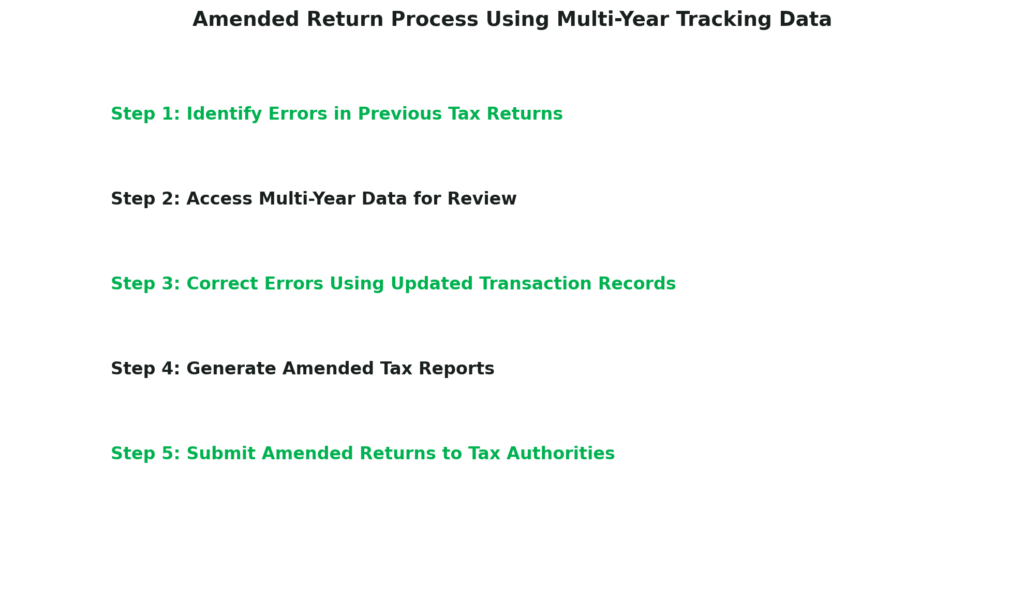 Amended Return Process Using Multi-Year Tracking Data

Step 1: Identify Errors in Previous Tax Returns

Step 2: Access Multi-Year Data for Review

Step 3: Correct Errors Using Updated Transaction Records

Step 4: Generate Amended Tax Reports

Step 5: Submit Amended Returns to Tax Authorities